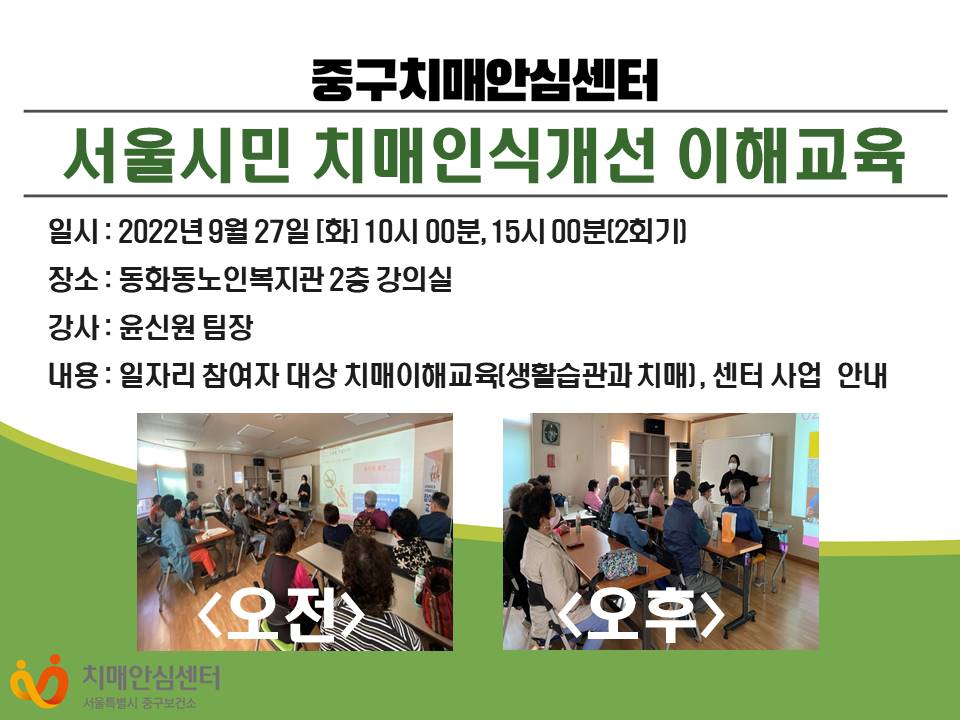 중구치매안심센터

서울시민 치매인식개선 이해교육

일시 : 2022년 9월 27일 [화] 10시 00분, 15시 00분(2회기)

장소 : 동화동노인복지관 2층 강의실

강사 : 윤신원 팀장

내용 : 일자리 참여자 대상 치매이해교육(생활습관과 치매), 센터 사업 안내

<오전>

<오후>

치매안심센터
서울특별시 중구보건소